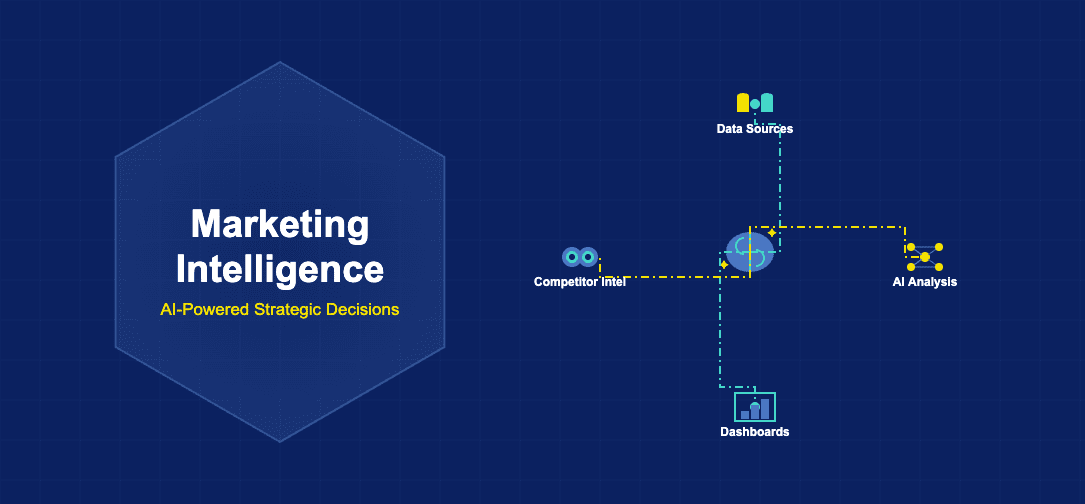 Marketing Intelligence

AI-Powered Strategic Decisions

Data Sources

Competitor Intel

AI Analysis

Dashboards